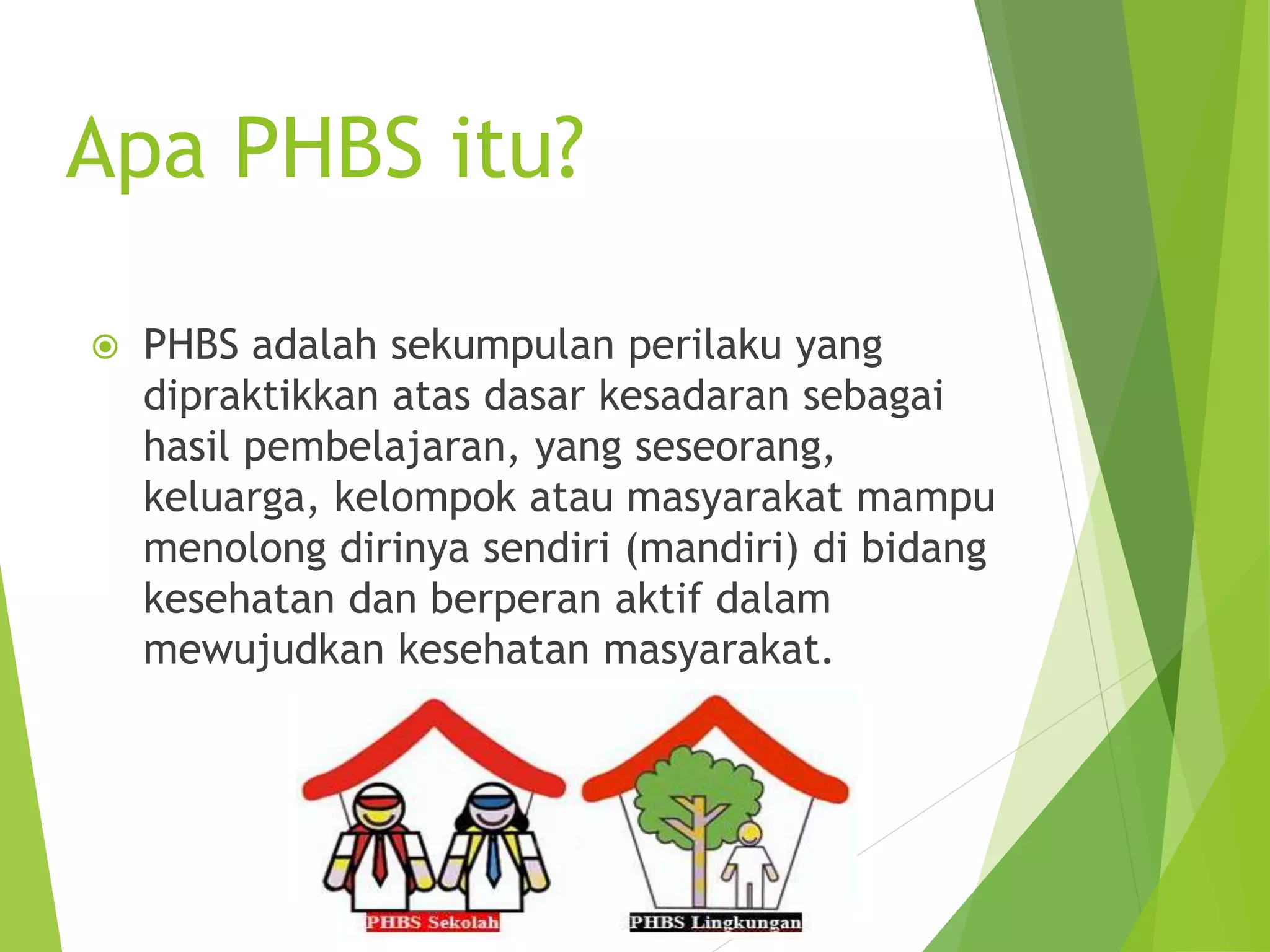 Apa PHBS itu?

PHBS adalah sekumpulan perilaku yang dipraktikkan atas dasar kesadaran sebagai hasil pembelajaran, yang seseorang, keluarga, kelompok atau masyarakat mampu menolong dirinya sendiri (mandiri) di bidang kesehatan dan berperan aktif dalam mewujudkan kesehatan masyarakat.

PHBS Sekolah

PHBS Lingkungan